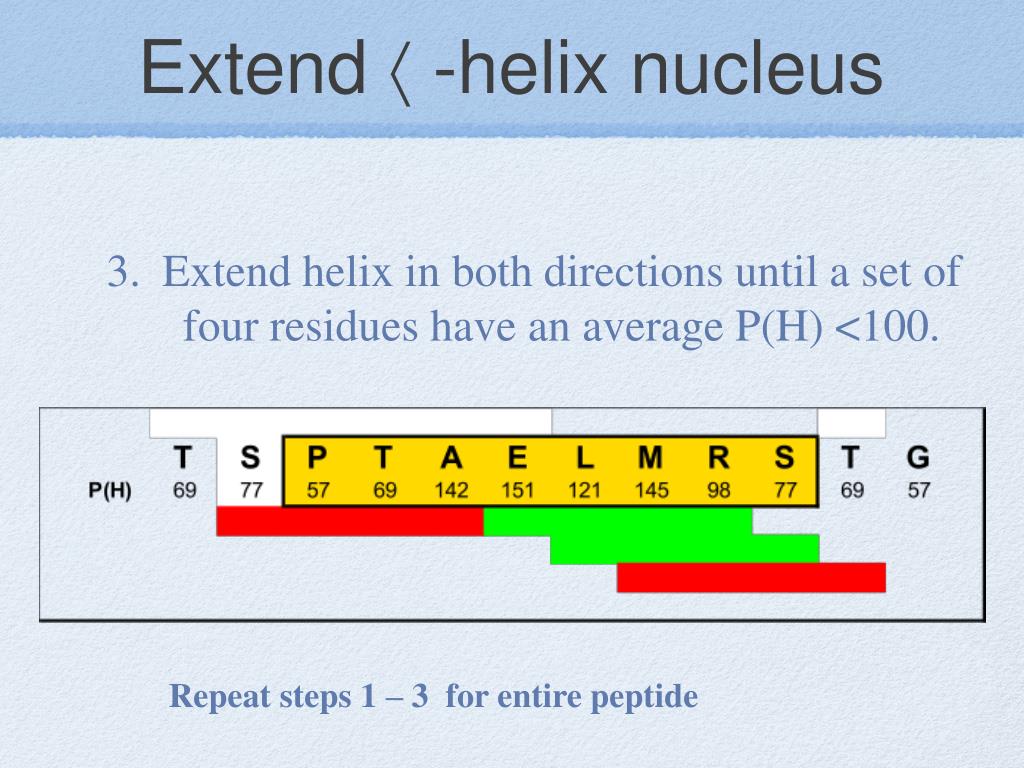 Extend 〈 -helix nucleus

3. Extend helix in both directions until a set of four residues have an average P(H) <100.

| | T | S | P | T | A | E | L | M | R | S | T | G |
|---|---|---|---|---|---|---|---|---|---|---|---|---|
| P(H) | 69 | 77 | 57 | 69 | 142 | 151 | 121 | 145 | 98 | 77 | 69 | 57 |

Repeat steps 1 – 3 for entire peptide